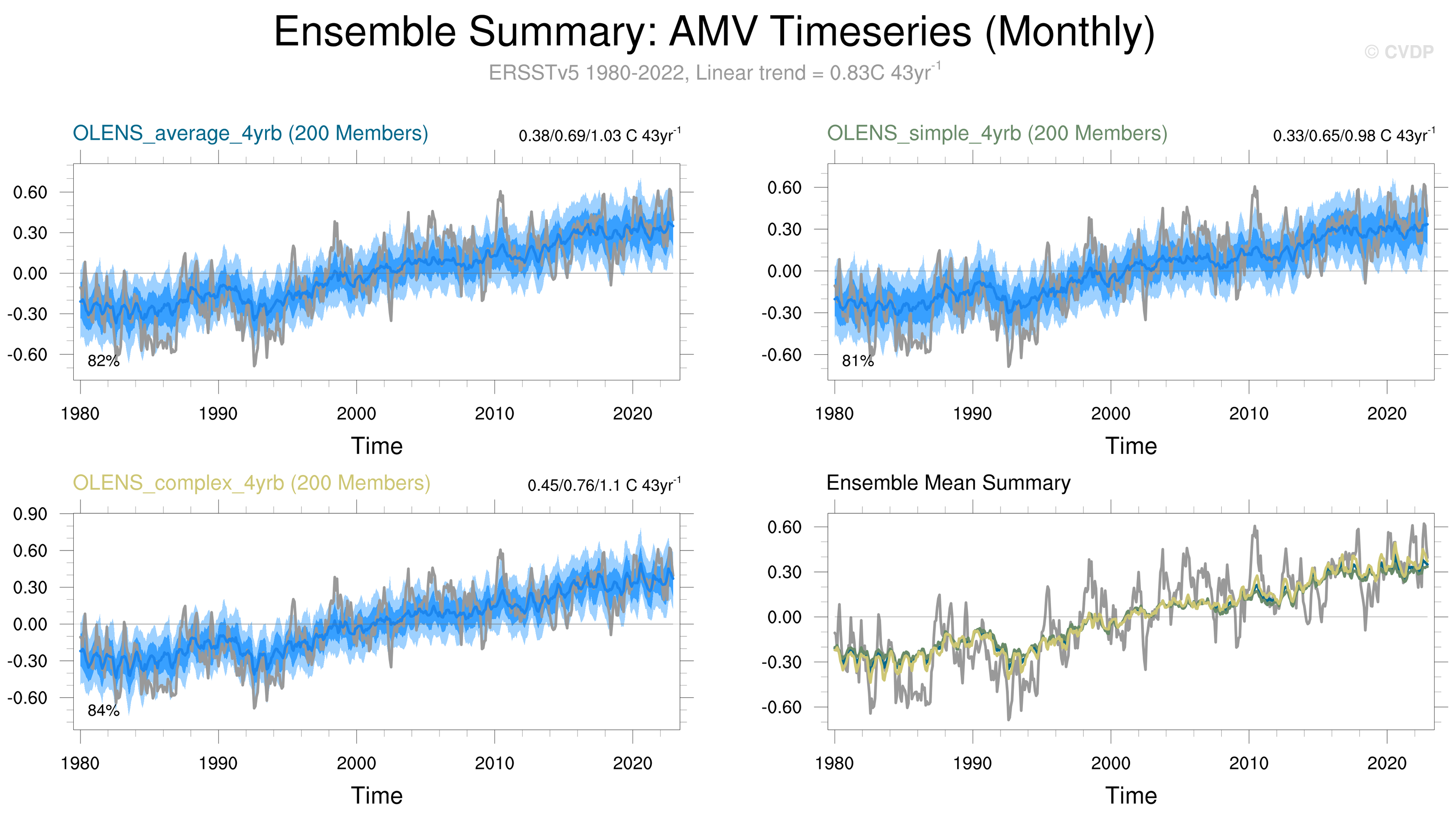 Ensemble Summary: AMV Timeseries (Monthly)

© CVDP

ERSSTv5 1980-2022, Linear trend = 0.83C 43yr$^{-1}$

OLENS_average_4yrb (200 Members)

0.38/0.69/1.03 C 43yr$^{-1}$

0.60
0.30
0.00
-0.30
-0.60

82%

1980 1990 2000 2010 2020

Time

OLENS_simple_4yrb (200 Members)

0.33/0.65/0.98 C 43yr$^{-1}$

0.60
0.30
0.00
-0.30
-0.60

81%

1980 1990 2000 2010 2020

Time

OLENS_complex_4yrb (200 Members)

0.45/0.76/1.1 C 43yr$^{-1}$

0.90
0.60
0.30
0.00
-0.30
-0.60

84%

1980 1990 2000 2010 2020

Time

Ensemble Mean Summary

0.60
0.30
0.00
-0.30
-0.60

1980 1990 2000 2010 2020

Time